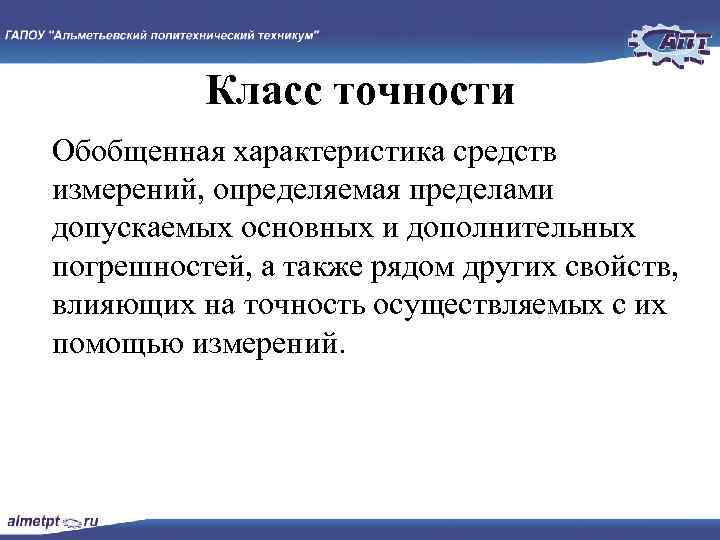 ГАПОУ "Альметьевский политехнический техникум"

АПТ

Класс точности

Обобщенная характеристика средств измерений, определяемая пределами допускаемых основных и дополнительных погрешностей, а также рядом других свойств, влияющих на точность осуществляемых с их помощью измерений.

almetpt.ru